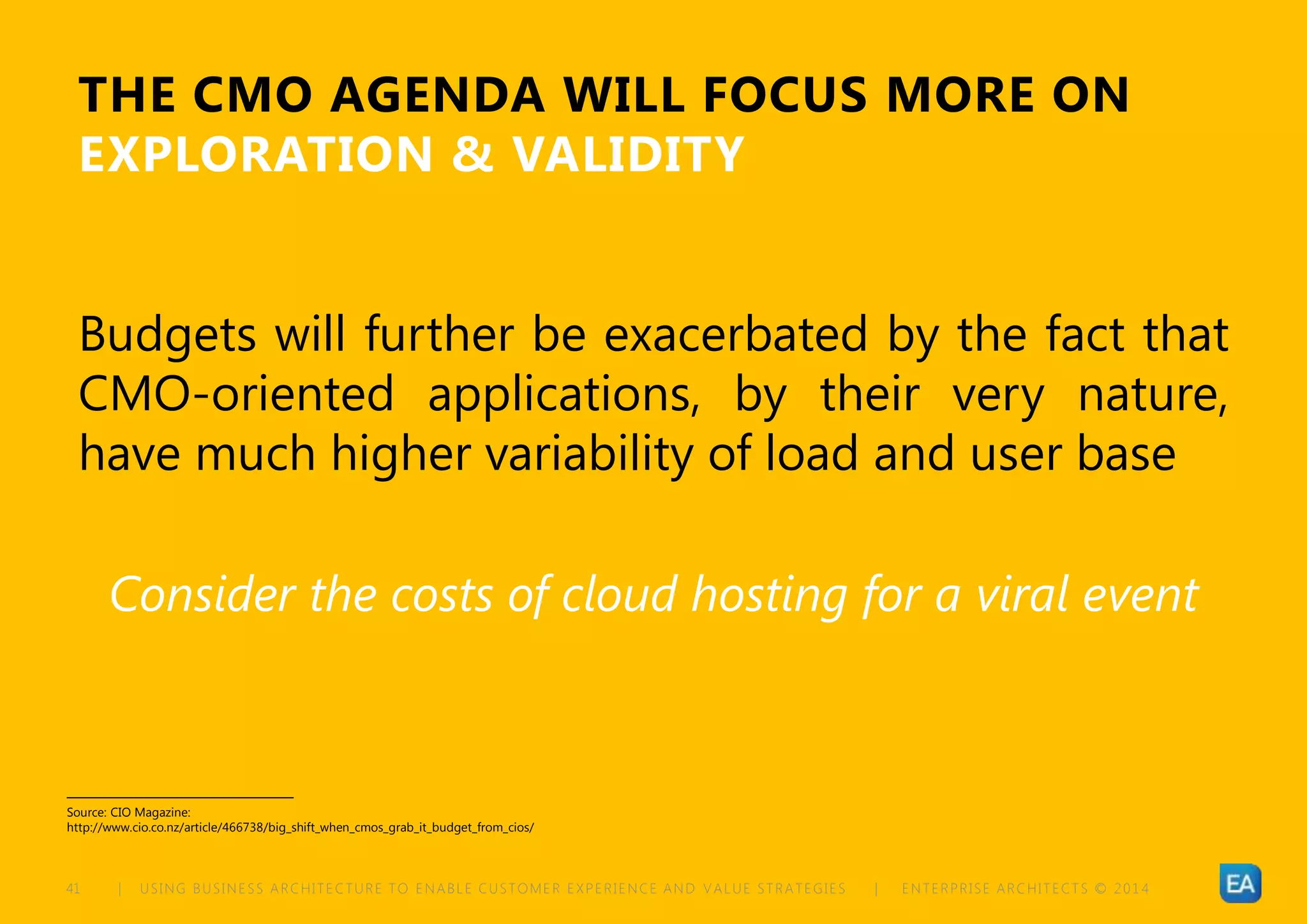 THE CMO AGENDA WILL FOCUS MORE ON
EXPLORATION & VALIDITY

Budgets will further be exacerbated by the fact that CMO-oriented applications, by their very nature, have much higher variability of load and user base

Consider the costs of cloud hosting for a viral event

Source: CIO Magazine:
http://www.cio.co.nz/article/466738/big_shift_when_cmos_grab_it_budget_from_cios/

41 | USING BUSINESS ARCHITECTURE TO ENABLE CUSTOMER EXPERIENCE AND VALUE STRATEGIES | ENTERPRISE ARCHITECTS © 2014

EA